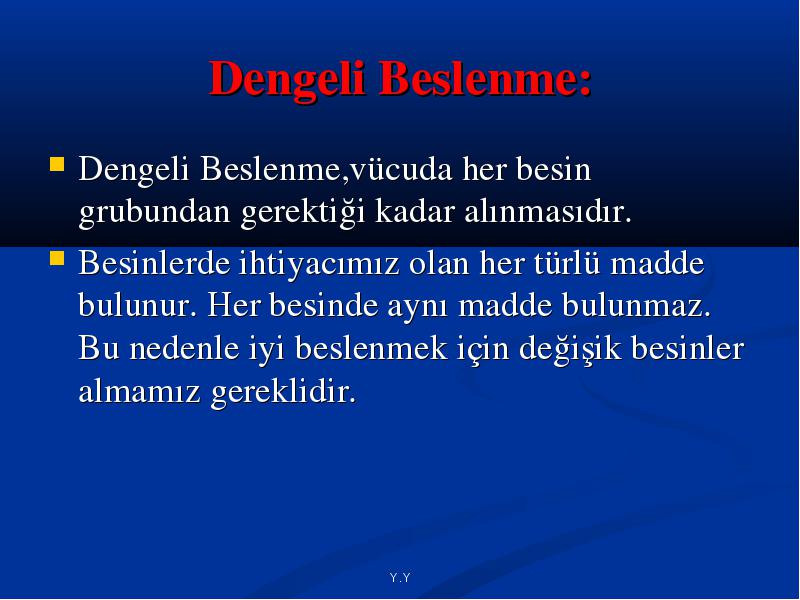 Dengeli Beslenme:

Dengeli Beslenme,vücuda her besin grubundan gerektiği kadar alınmasıdır.

Besinlerde ihtiyacımız olan her türlü madde bulunur. Her besinde aynı madde bulunmaz. Bu nedenle iyi beslenmek için değişik besinler almamız gereklidir.

Y.Y